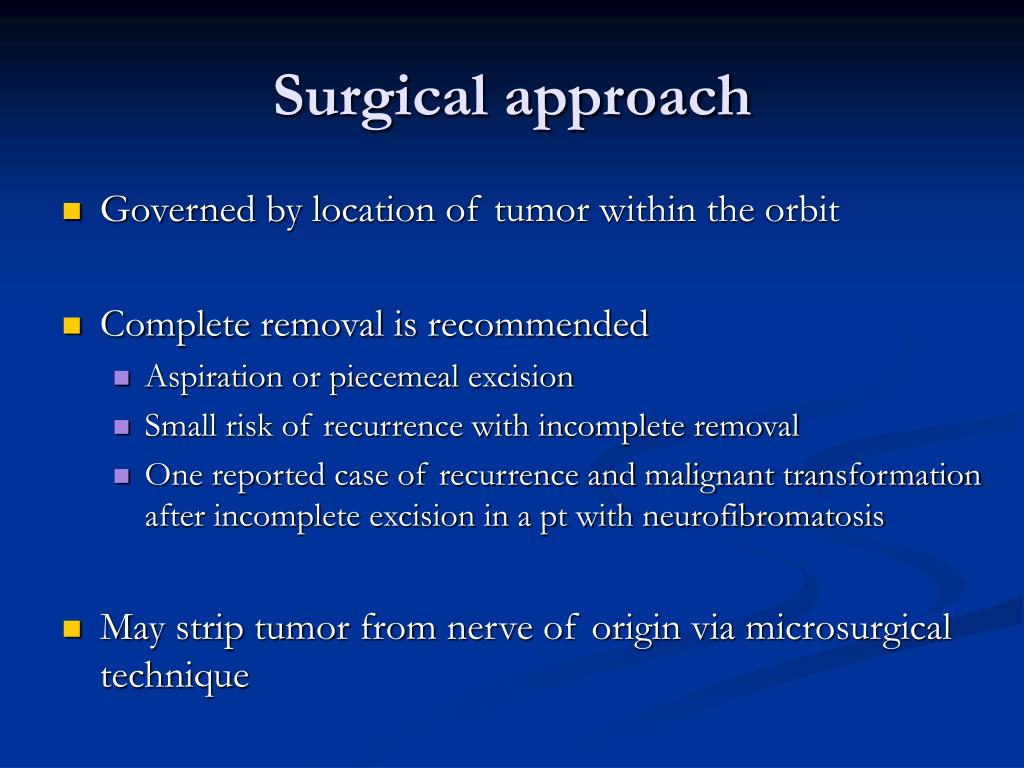 Surgical approach

- Governed by location of tumor within the orbit

- Complete removal is recommended
  - Aspiration or piecemeal excision
  - Small risk of recurrence with incomplete removal
  - One reported case of recurrence and malignant transformation after incomplete excision in a pt with neurofibromatosis

- May strip tumor from nerve of origin via microsurgical technique